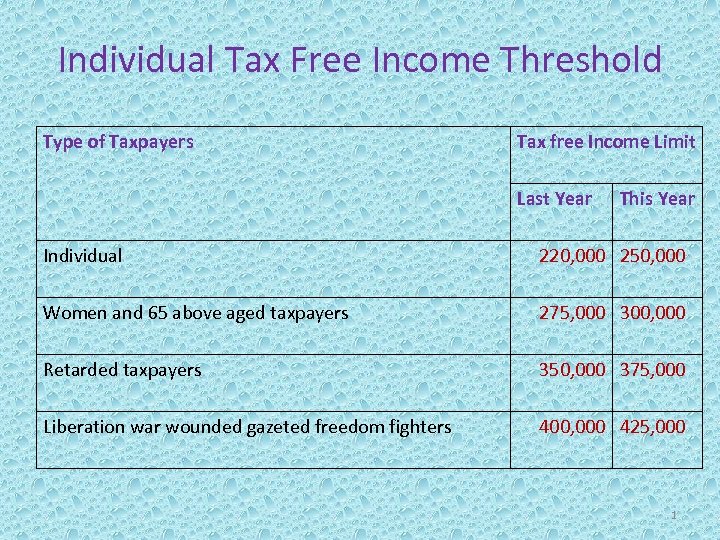 Individual Tax Free Income Threshold

| Type of Taxpayers | Tax free Income Limit | |
|---|---|---|
| | Last Year | This Year |
| Individual | 220,000 | 250,000 |
| Women and 65 above aged taxpayers | 275,000 | 300,000 |
| Retarded taxpayers | 350,000 | 375,000 |
| Liberation war wounded gazeted freedom fighters | 400,000 | 425,000 |

1